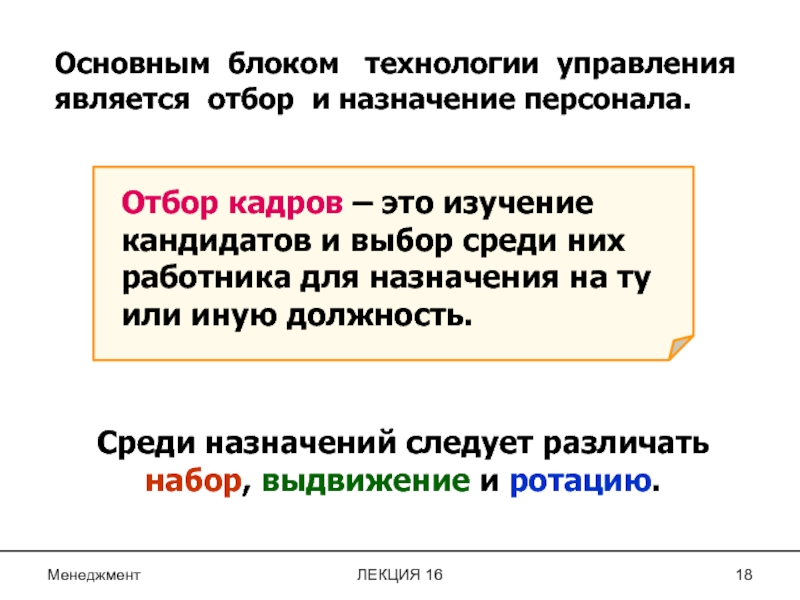 Основным блоком технологии управления является отбор и назначение персонала.

Отбор кадров – это изучение кандидатов и выбор среди них работника для назначения на ту или иную должность.

Среди назначений следует различать набор, выдвижение и ротацию.

Менеджмент

ЛЕКЦИЯ 16

18